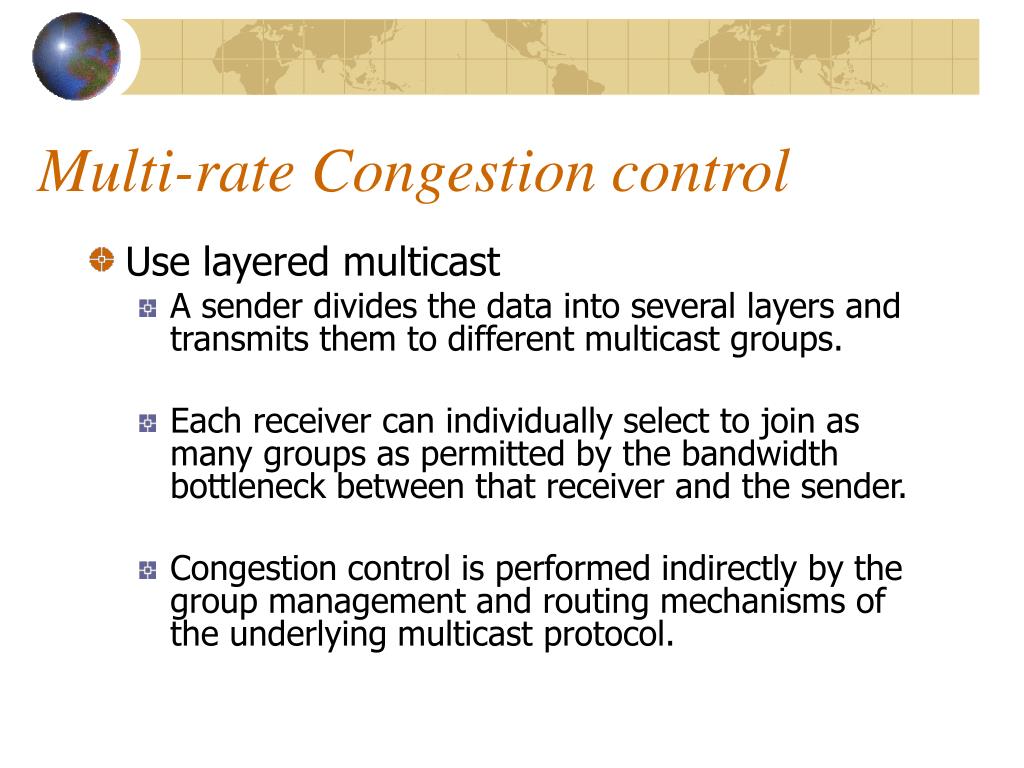 Multi-rate Congestion control

Use layered multicast

A sender divides the data into several layers and transmits them to different multicast groups.

Each receiver can individually select to join as many groups as permitted by the bandwidth bottleneck between that receiver and the sender.

Congestion control is performed indirectly by the group management and routing mechanisms of the underlying multicast protocol.